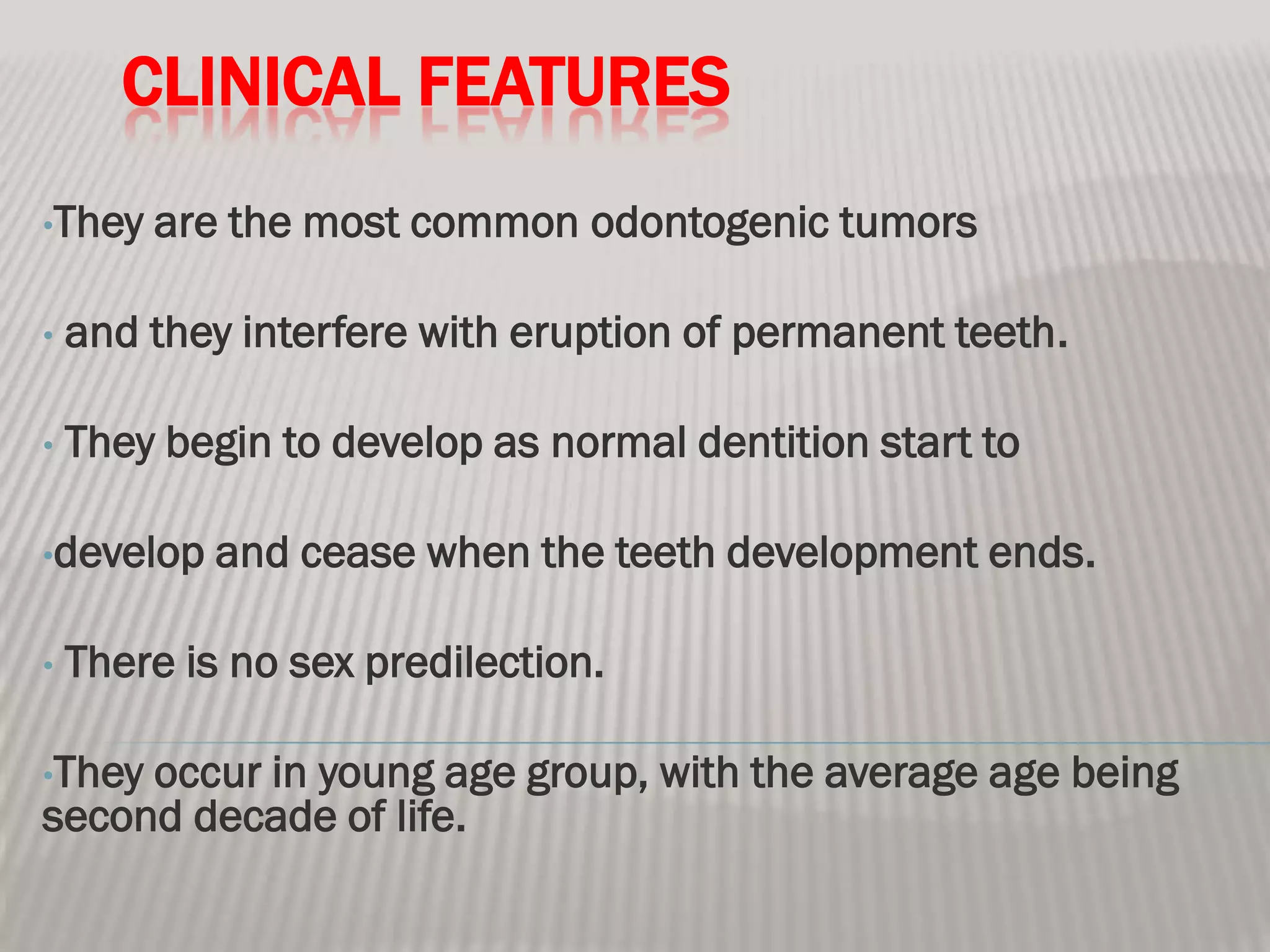 CLINICAL FEATURES

•They are the most common odontogenic tumors

• and they interfere with eruption of permanent teeth.

• They begin to develop as normal dentition start to

•develop and cease when the teeth development ends.

• There is no sex predilection.

•They occur in young age group, with the average age being second decade of life.